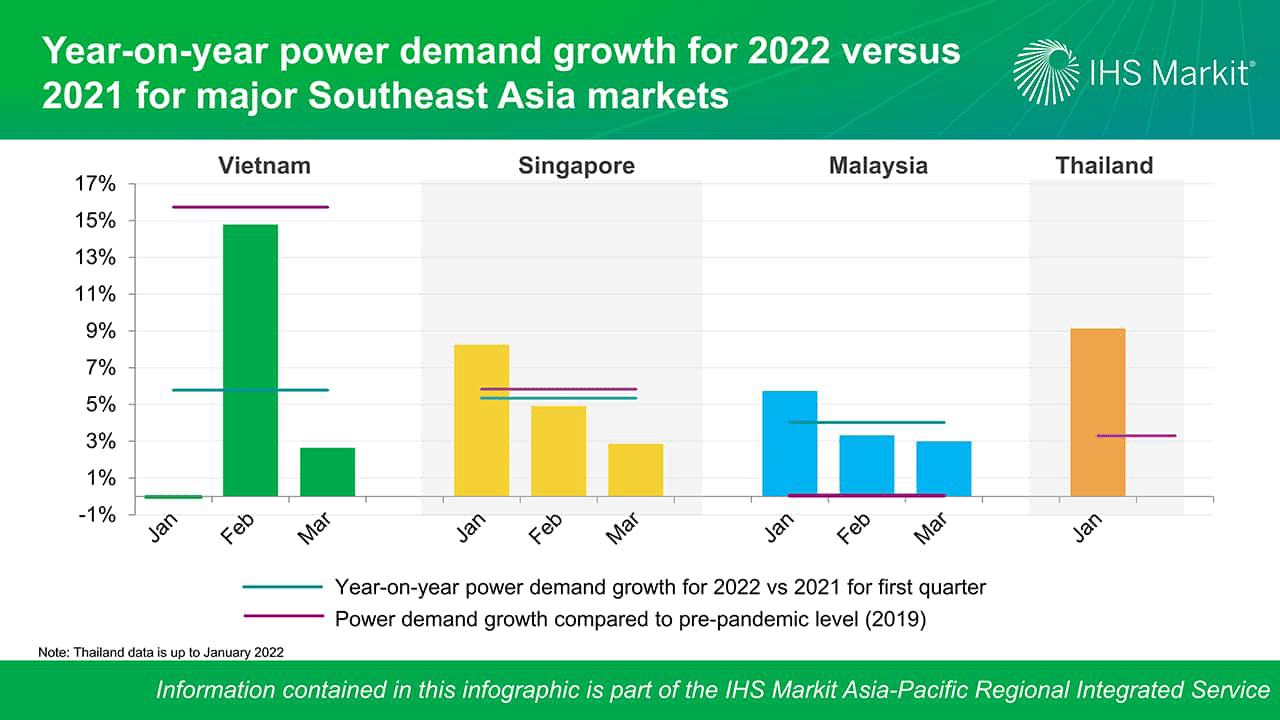 Year-on-year power demand growth for 2022 versus 2021 for major Southeast Asia markets

IHS Markit®

Vietnam
Singapore
Malaysia
Thailand

17%
15%
13%
11%
9%
7%
5%
3%
1%
-1%

Jan
Feb
Mar
Jan
Feb
Mar
Jan
Feb
Mar
Jan

Year-on-year power demand growth for 2022 vs 2021 for first quarter
Power demand growth compared to pre-pandemic level (2019)

Note: Thailand data is up to January 2022

Information contained in this infographic is part of the IHS Markit Asia-Pacific Regional Integrated Service